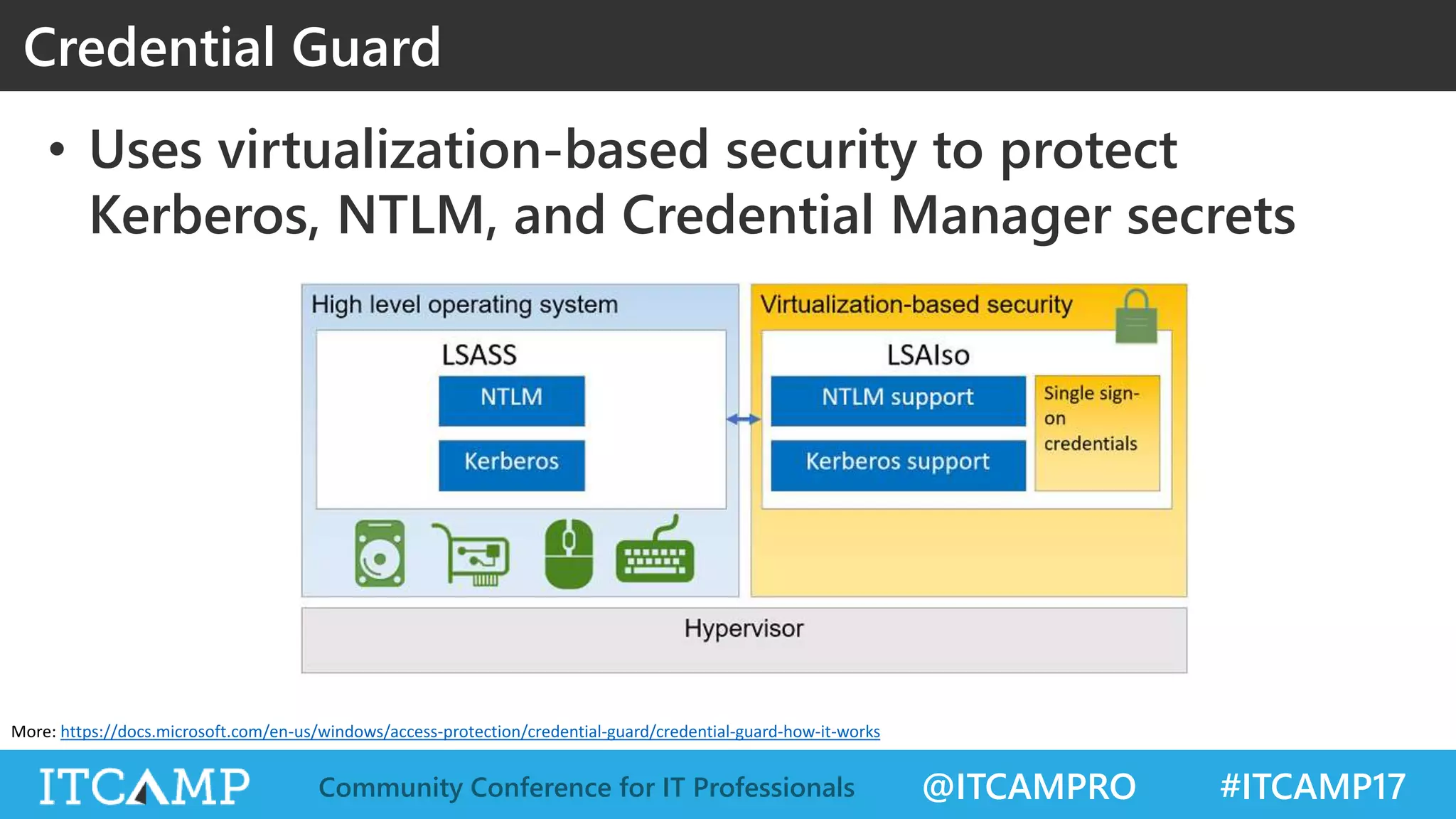 Credential Guard

• Uses virtualization-based security to protect Kerberos, NTLM, and Credential Manager secrets

High level operating system

LSASS

NTLM

Kerberos

Virtualization-based security

LSAIso

NTLM support

Kerberos support

Single sign-on credentials

Hypervisor

More: https://docs.microsoft.com/en-us/windows/access-protection/credential-guard/credential-guard-how-it-works

ITCAMP Community Conference for IT Professionals @ITCAMPRO #ITCAMP17